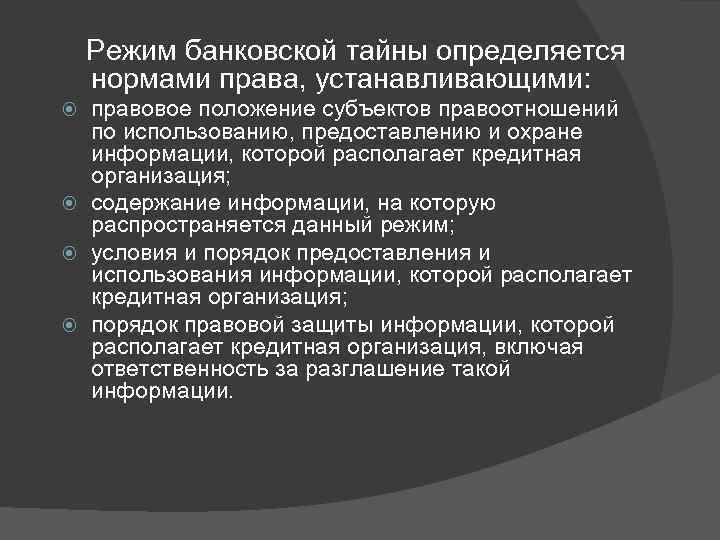 Режим банковской тайны определяется нормами права, устанавливающими:

правовое положение субъектов правоотношений по использованию, предоставлению и охране информации, которой располагает кредитная организация;

содержание информации, на которую распространяется данный режим;

условия и порядок предоставления и использования информации, которой располагает кредитная организация;

порядок правовой защиты информации, которой располагает кредитная организация, включая ответственность за разглашение такой информации.